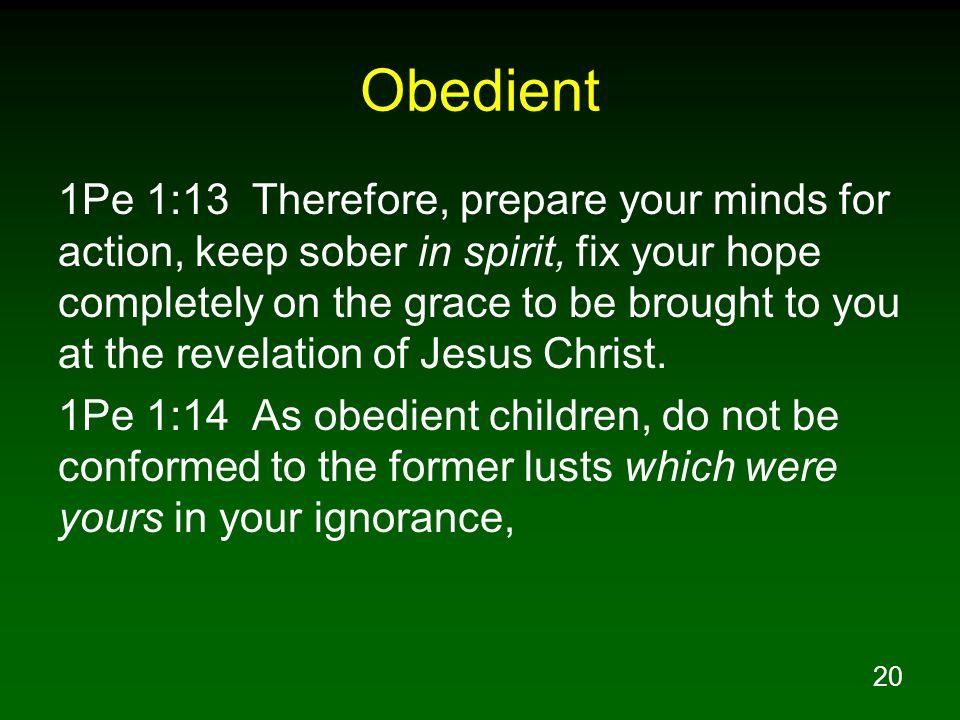 Obedient

1Pe 1:13 Therefore, prepare your minds for action, keep sober in spirit, fix your hope completely on the grace to be brought to you at the revelation of Jesus Christ.

1Pe 1:14 As obedient children, do not be conformed to the former lusts which were yours in your ignorance,

20